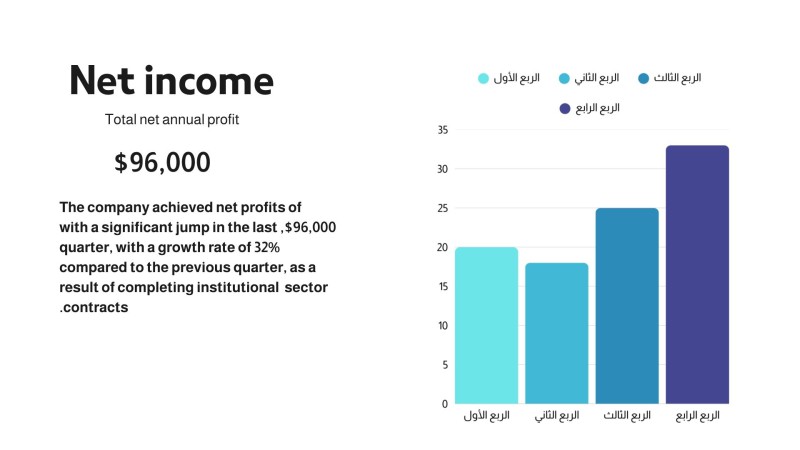 Net income

Total net annual profit

$96,000

The company achieved net profits of with a significant jump in the last ,$96,000 quarter, with a growth rate of 32% compared to the previous quarter, as a result of completing institutional sector .contracts

الربع الأول الربع الثاني الربع الثالث
الربع الرابع

35
30
25
20
15
10
5
0

الربع الأول الربع الثاني الربع الثالث الربع الرابع